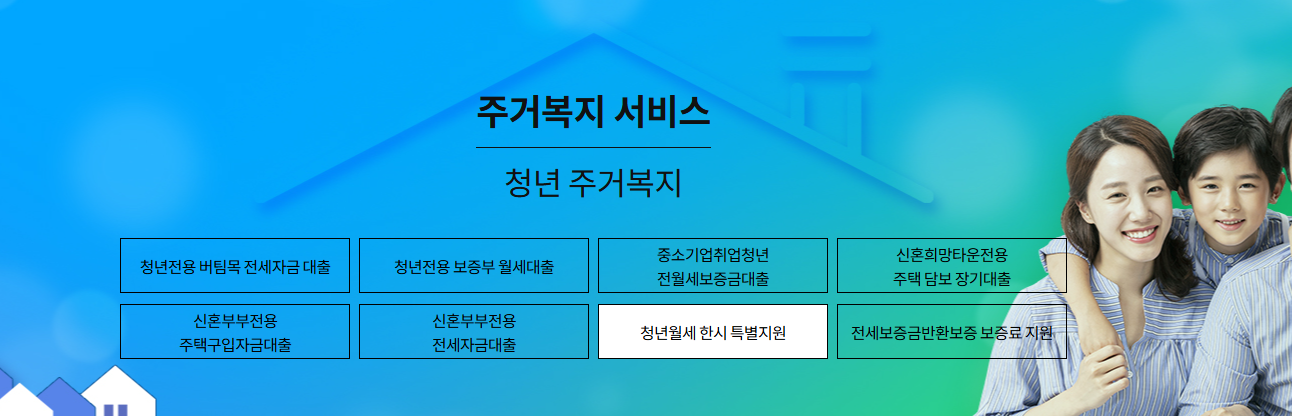 주거복지 서비스

청년 주거복지

청년전용 버팀목 전세자금 대출

청년전용 보증부 월세대출

중소기업취업청년 전월세보증금대출

신혼희망타운전용 주택 담보 장기대출

신혼부부전용 주택구입자금대출

신혼부부전용 전세자금대출

청년월세 한시 특별지원

전세보증금반환보증 보증료 지원